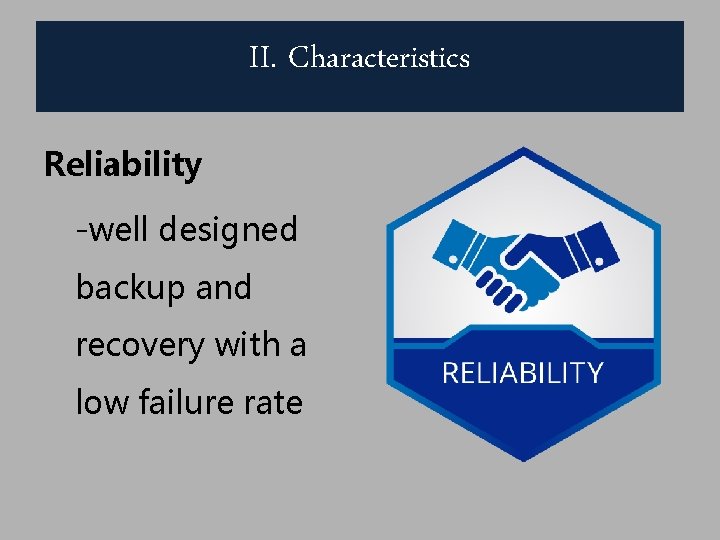 II. Characteristics

Reliability

-well designed backup and recovery with a low failure rate

RELIABILITY